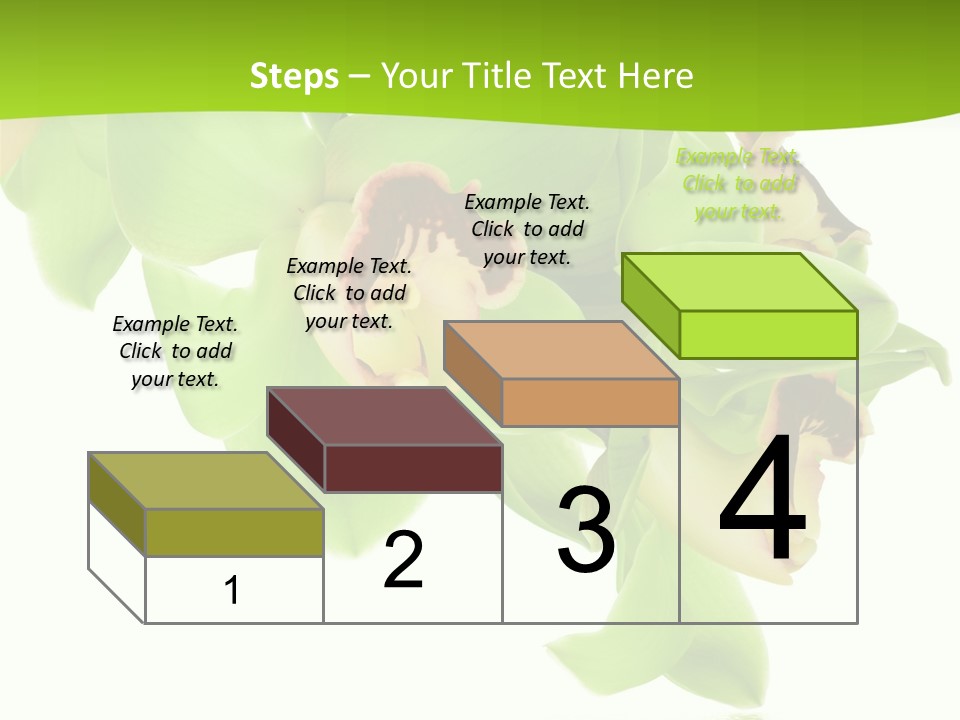 Steps – Your Title Text Here

Example Text. Click to add your text.

Example Text. Click to add your text.

Example Text. Click to add your text.

Example Text. Click to add your text.

1

2

3

4